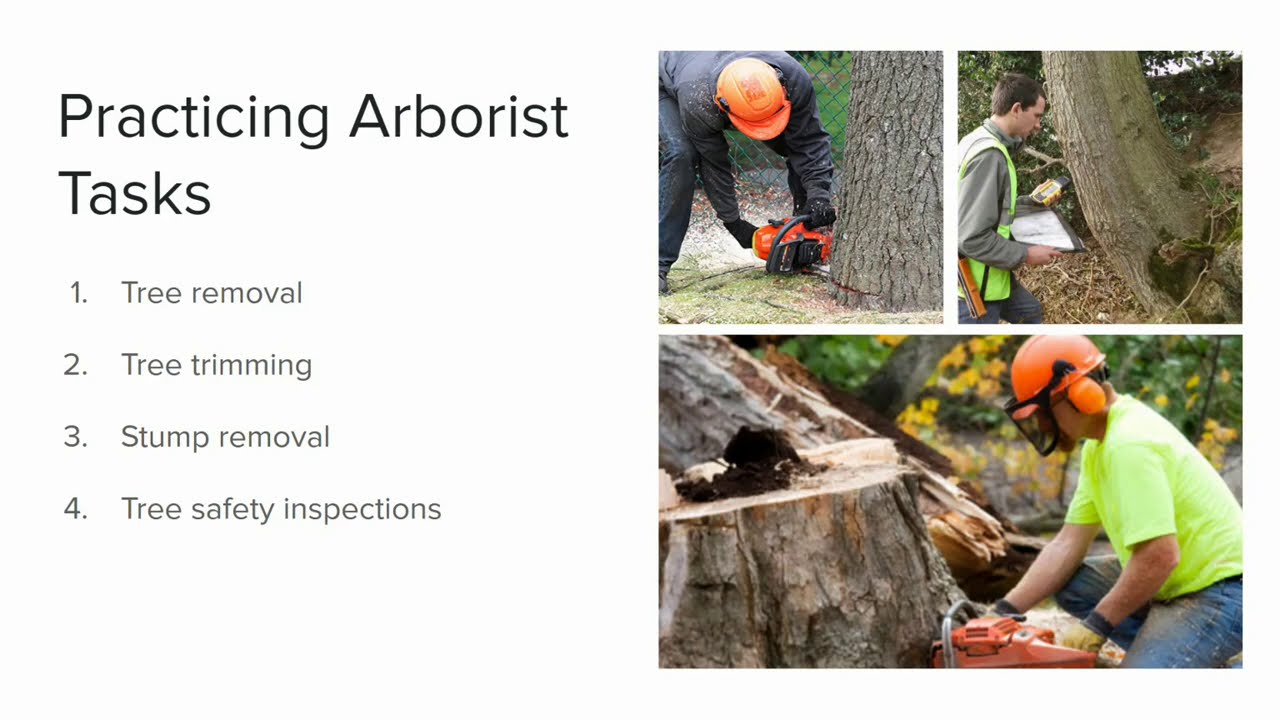 Practicing Arborist Tasks

1. Tree removal
2. Tree trimming
3. Stump removal
4. Tree safety inspections